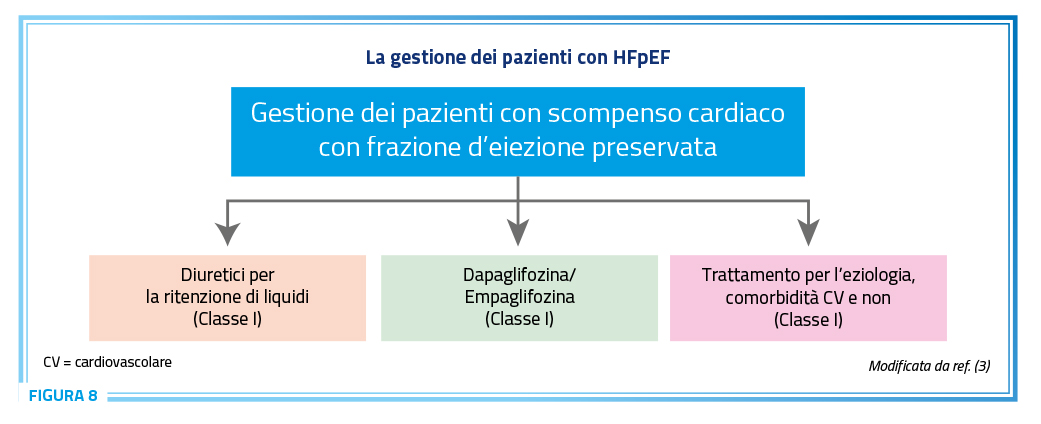 La gestione dei pazienti con HFpEF

Gestione dei pazienti con scompenso cardiaco con frazione d'eiezione preservata

Diuretici per la ritenzione di liquidi (Classe I)

Dapaglifozina/ Empaglifozina (Classe I)

Trattamento per l'eziologia, comorbidità CV e non (Classe I)

CV = cardiovascolare

Modificata da ref. (3)

FIGURA 8